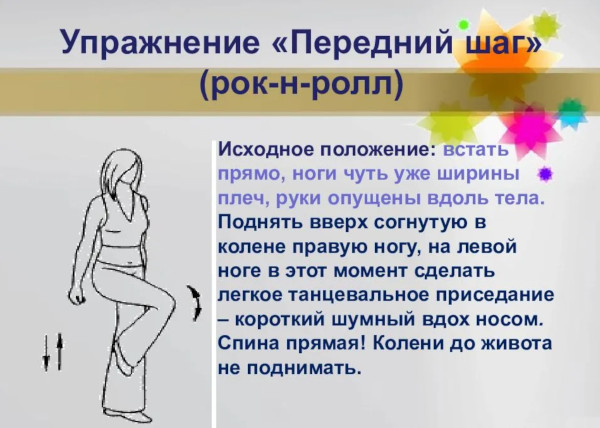 Упражнение «Передний шаг» (рок-н-ролл)

Исходное положение: встать прямо, ноги чуть уже ширины плеч, руки опущены вдоль тела. Поднять вверх согнутую в колене правую ногу, на левой ноге в этот момент сделать легкое танцевальное приседание – короткий шумный вдох носом. Спина прямая! Колени до живота не поднимать.